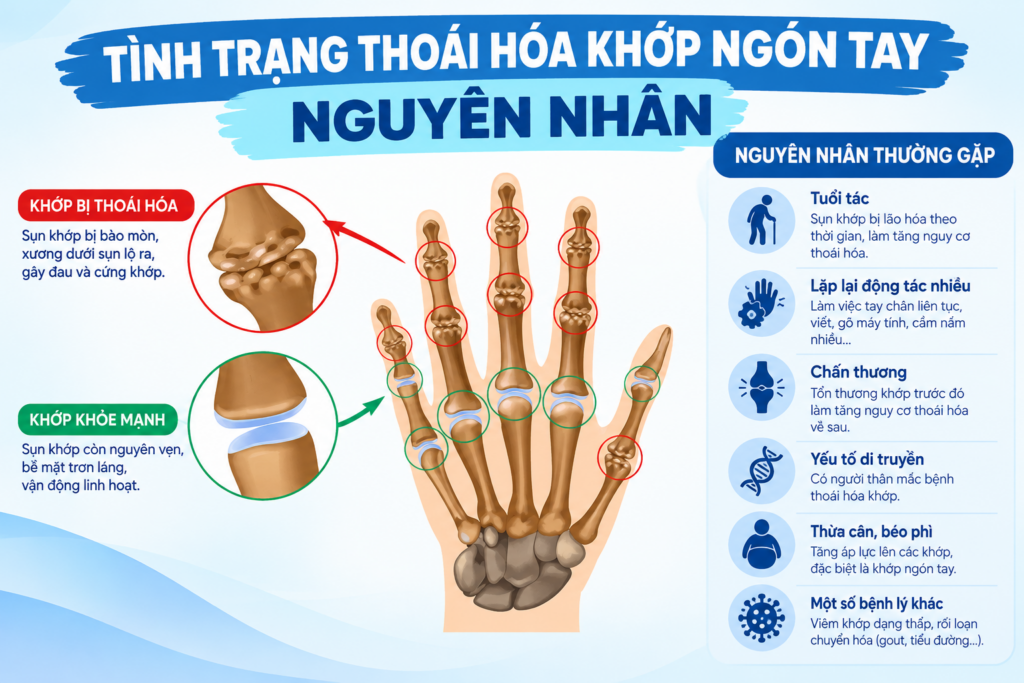 TÌNH TRẠNG THOÁI HÓA KHỚP NGÓN TAY
NGUYÊN NHÂN

KHỚP BỊ THOÁI HÓA
Sụn khớp bị bào mòn, xương dưới sụn lộ ra, gây đau và cứng khớp.

KHỚP KHỎE MẠNH
Sụn khớp còn nguyên vẹn, bề mặt trơn láng, vận động linh hoạt.

NGUYÊN NHÂN THƯỜNG GẶP

Tuổi tác
Sụn khớp bị lão hóa theo thời gian, làm tăng nguy cơ thoái hóa.

Lặp lại động tác nhiều
Làm việc tay chân liên tục, viết, gõ máy tính, cầm nắm nhiều...

Chấn thương
Tổn thương khớp trước đó làm tăng nguy cơ thoái hóa về sau.

Yếu tố di truyền
Có người thân mắc bệnh thoái hóa khớp.

Thừa cân, béo phì
Tăng áp lực lên các khớp, đặc biệt là khớp ngón tay.

Một số bệnh lý khác
Viêm khớp dạng thấp, rối loạn chuyển hóa (gout, tiểu đường...).